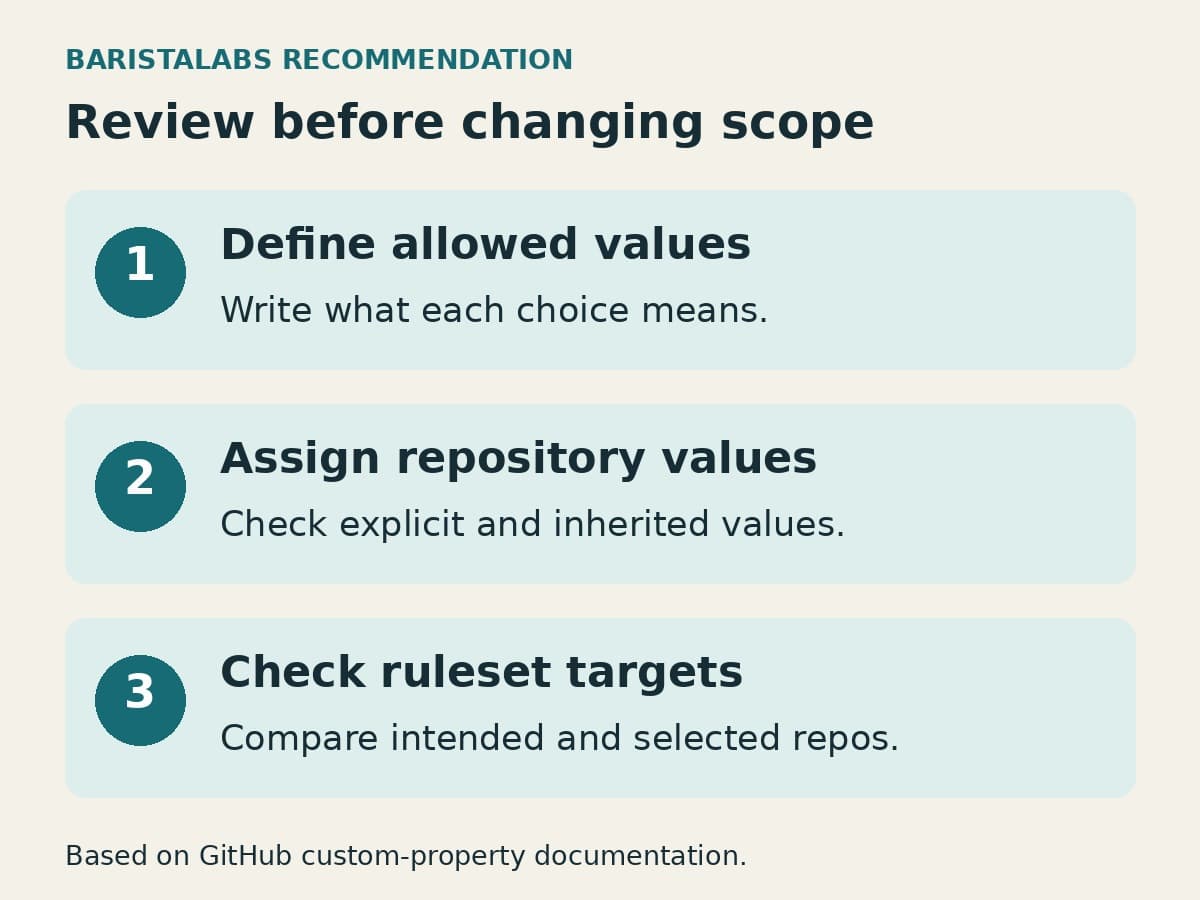 BARISTALABS RECOMMENDATION

Review before changing scope

1

Define allowed values

Write what each choice means.

2

Assign repository values

Check explicit and inherited values.

3

Check ruleset targets

Compare intended and selected repos.

Based on GitHub custom-property documentation.